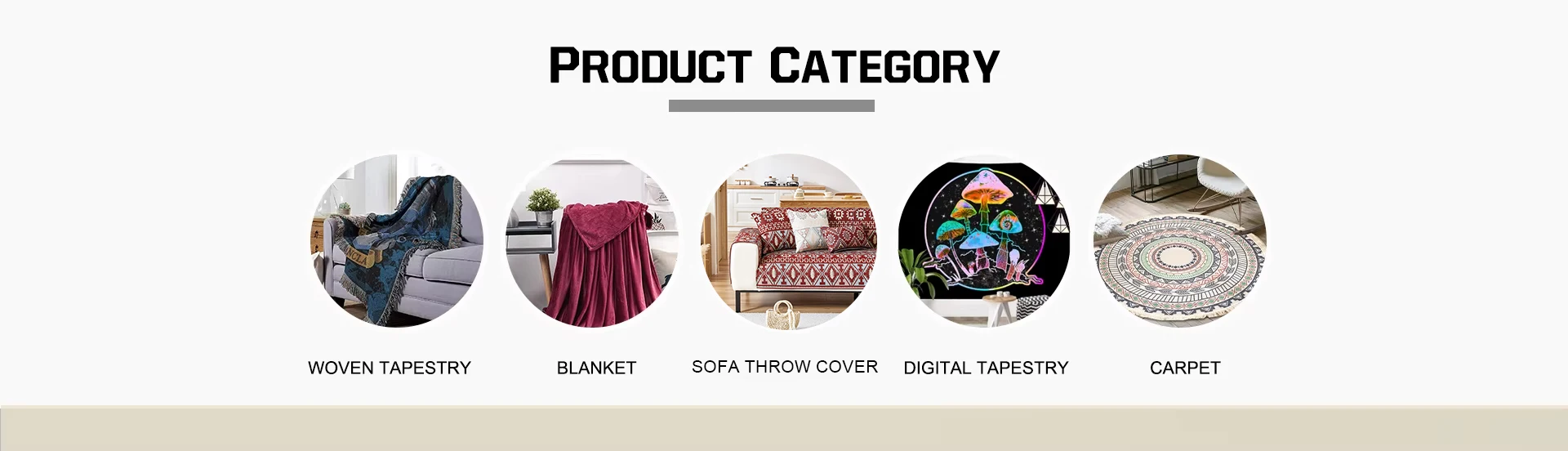 PRODUCT CATEGORY

WOVEN TAPESTRY

BLANKET

SOFA THROW COVER

DIGITAL TAPESTRY

CARPET